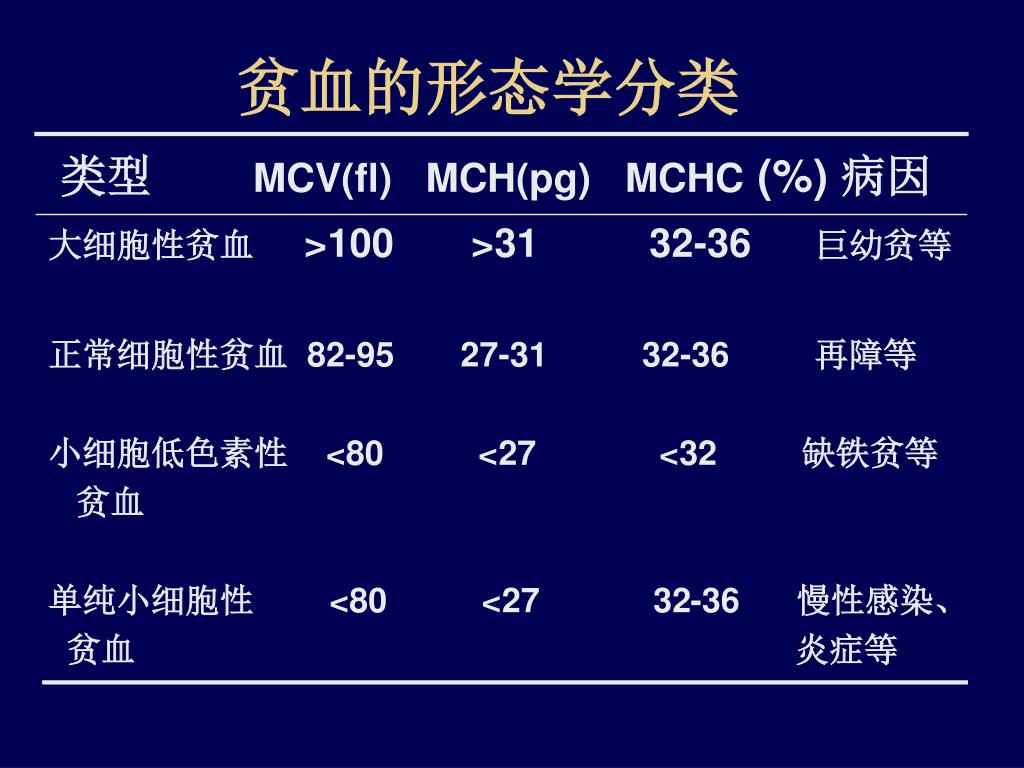 贫血的形态学分类

| 类型 | MCV(fl) | MCH(pg) | MCHC (%) | 病因 |
|---|---|---|---|---|
| 大细胞性贫血 | >100 | >31 | 32-36 | 巨幼贫等 |
| 正常细胞性贫血 | 82-95 | 27-31 | 32-36 | 再障等 |
| 小细胞低色素性贫血 | <80 | <27 | <32 | 缺铁贫等 |
| 单纯小细胞性贫血 | <80 | <27 | 32-36 | 慢性感染、炎症等 |